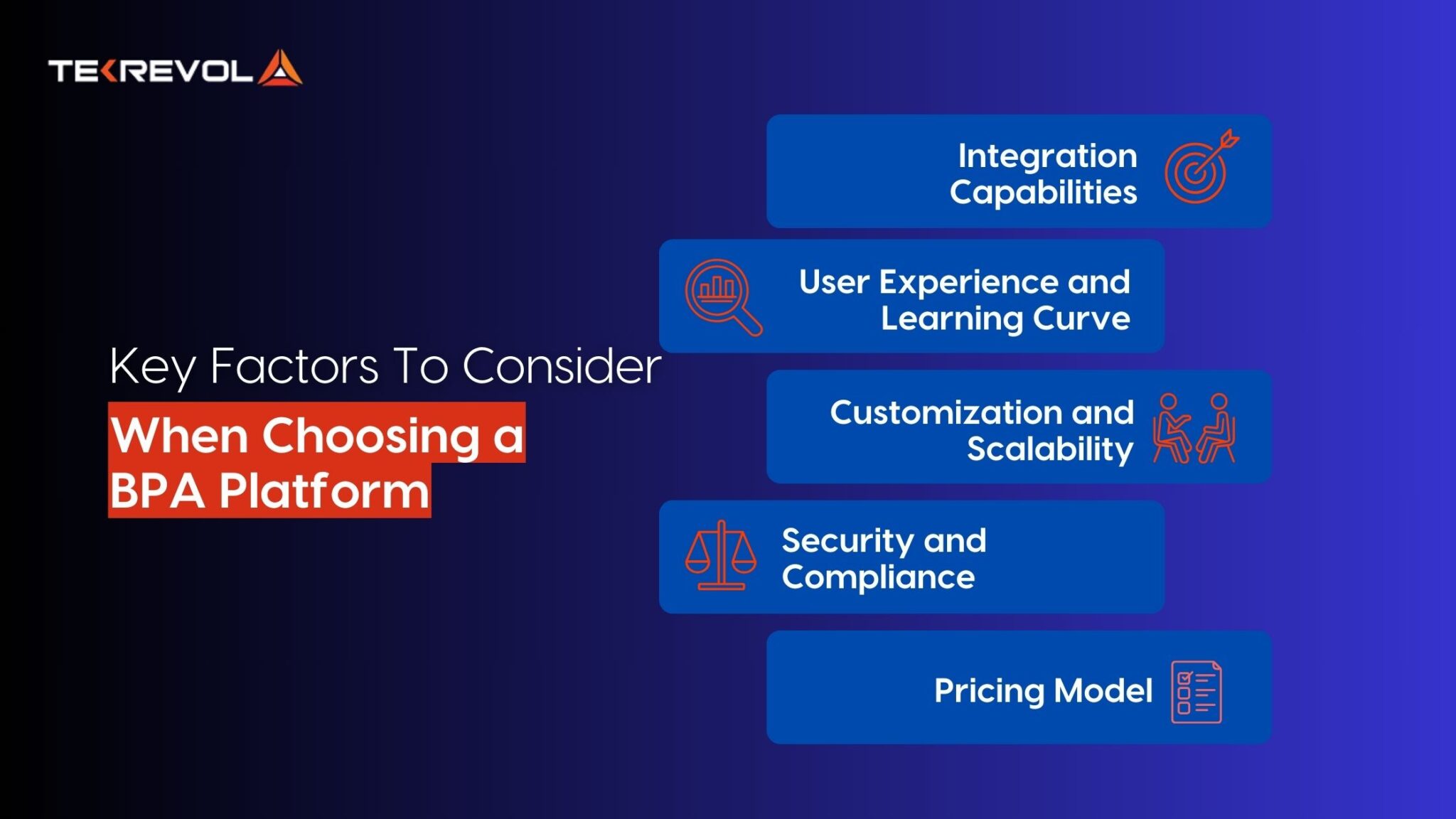 TEKREVOL

Key Factors To Consider
When Choosing a BPA Platform

Integration Capabilities

User Experience and Learning Curve

Customization and Scalability

Security and Compliance

Pricing Model